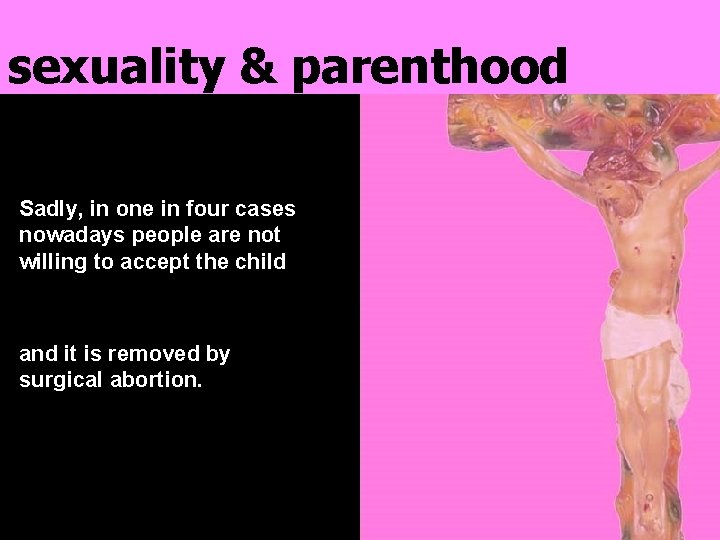 sexuality & parenthood

Sadly, in one in four cases nowadays people are not willing to accept the child

and it is removed by surgical abortion.